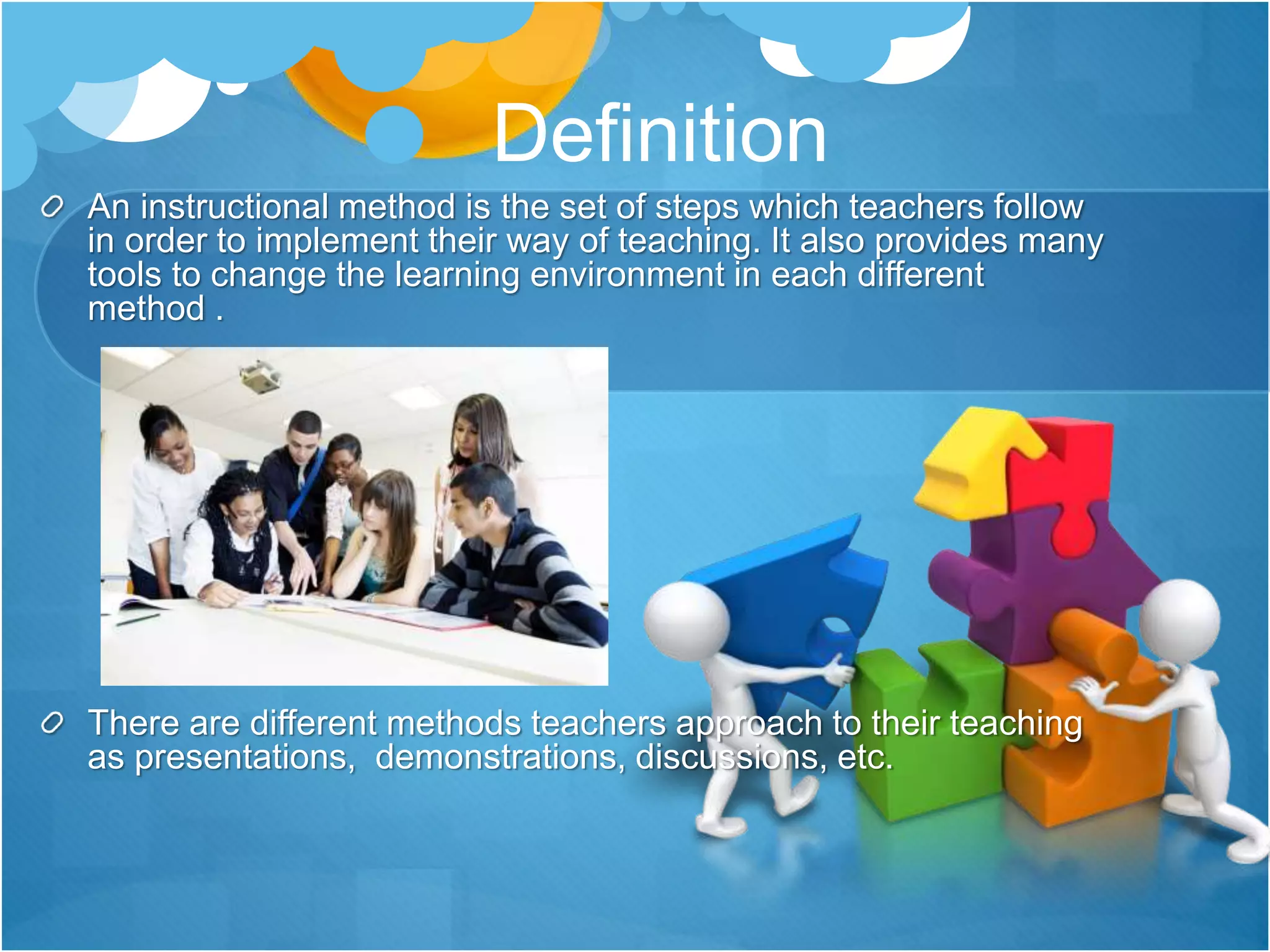 Definition

An instructional method is the set of steps which teachers follow in order to implement their way of teaching. It also provides many tools to change the learning environment in each different method .

There are different methods teachers approach to their teaching as presentations,  demonstrations, discussions, etc.